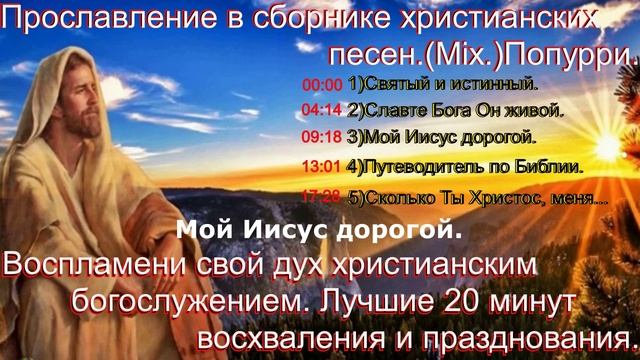 Прославление в сборнике христианских песен.(Mix.)Попурри.

00:00 1)Святый и истинный.
04:14 2)Славте Бога Он живой.
09:18 3)Мой Иисус дорогой.
13:01 4)Путеводитель по Библии.
17:28 5)Сколько Ты Христос, меня...

Мой Иисус дорогой.

Воспламени свой дух христианским богослужением. Лучшие 20 минут восхваления и празднования.